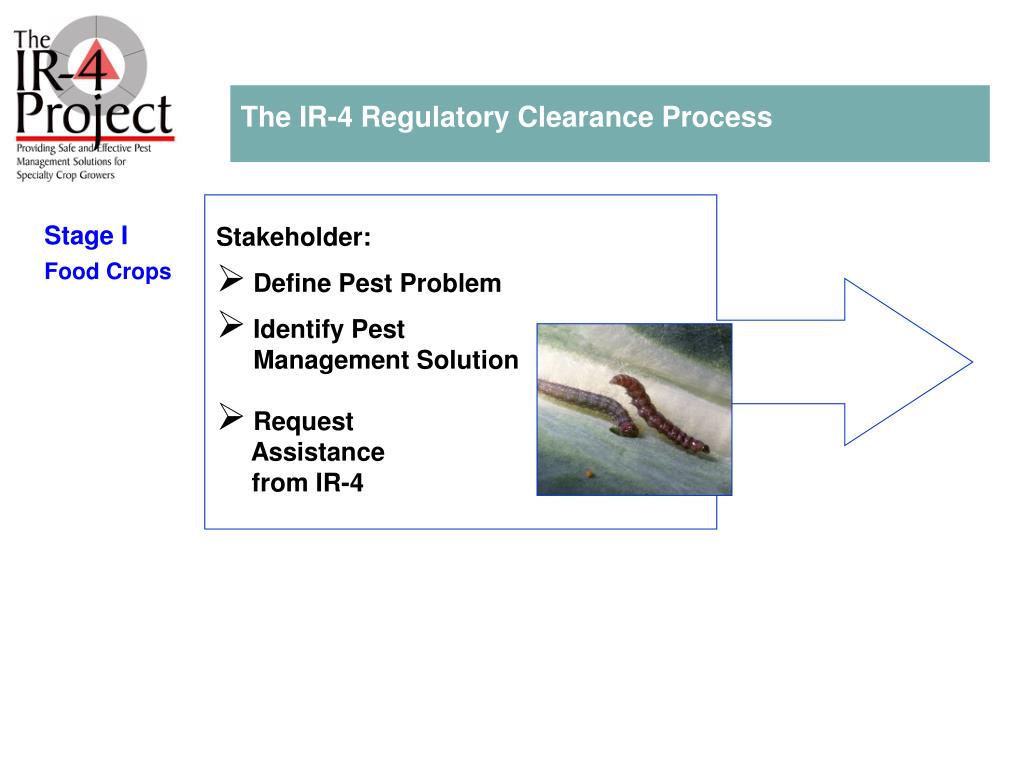 The IR-4 Project
Providing Safe and Effective Pest Management Solutions for Specialty Crop Growers

The IR-4 Regulatory Clearance Process

Stage I
Food Crops

Stakeholder:
➢ Define Pest Problem
➢ Identify Pest Management Solution
➢ Request Assistance from IR-4